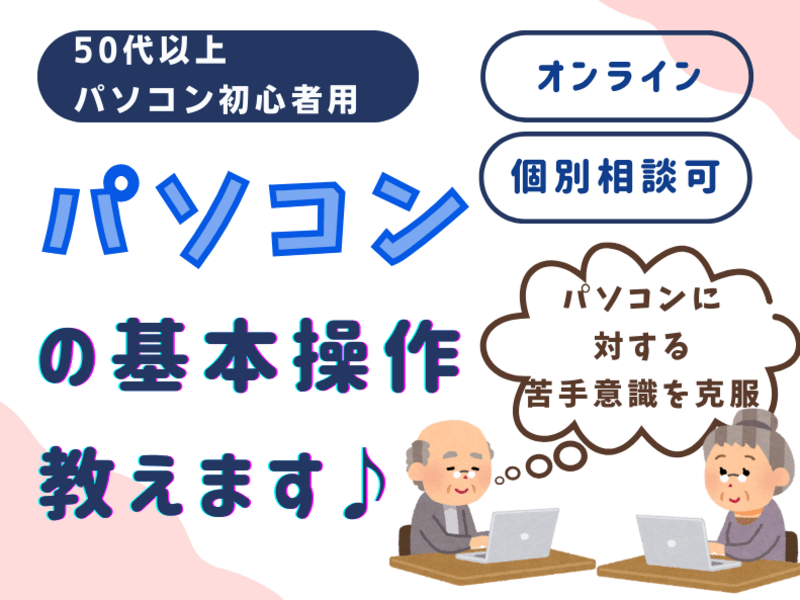 50代以上
パソコン初心者用

オンライン

個別相談可

パソコン

の基本操作

教えます♪

パソコンに
対する
苦手意識を克服